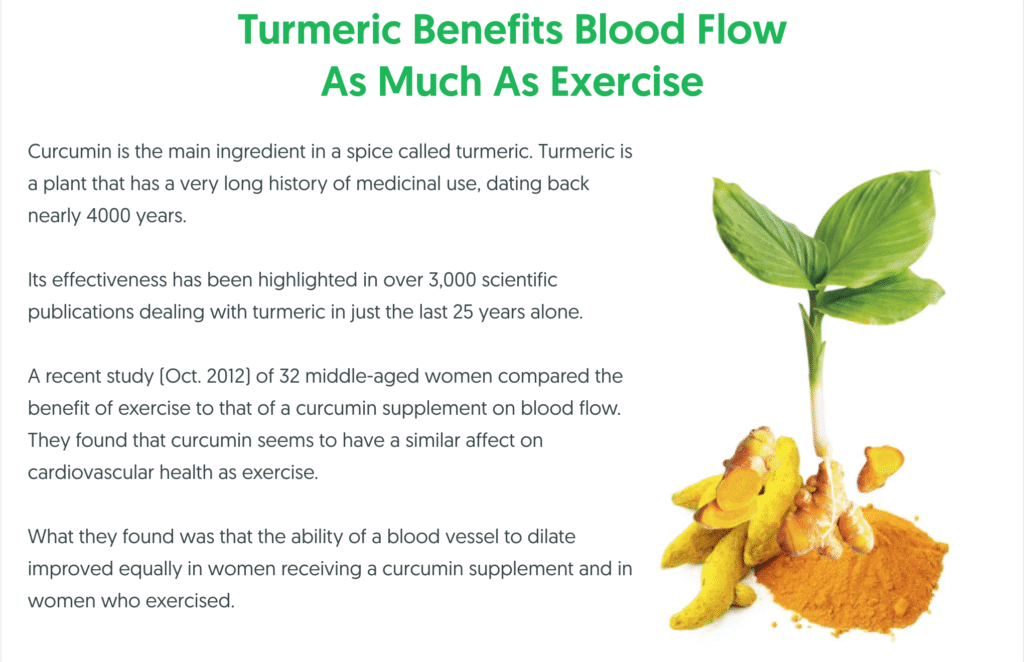 Turmeric Benefits Blood Flow As Much As Exercise

Curcumin is the main ingredient in a spice called turmeric. Turmeric is a plant that has a very long history of medicinal use, dating back nearly 4000 years.

Its effectiveness has been highlighted in over 3,000 scientific publications dealing with turmeric in just the last 25 years alone.

A recent study (Oct. 2012) of 32 middle-aged women compared the benefit of exercise to that of a curcumin supplement on blood flow. They found that curcumin seems to have a similar affect on cardiovascular health as exercise.

What they found was that the ability of a blood vessel to dilate improved equally in women receiving a curcumin supplement and in women who exercised.